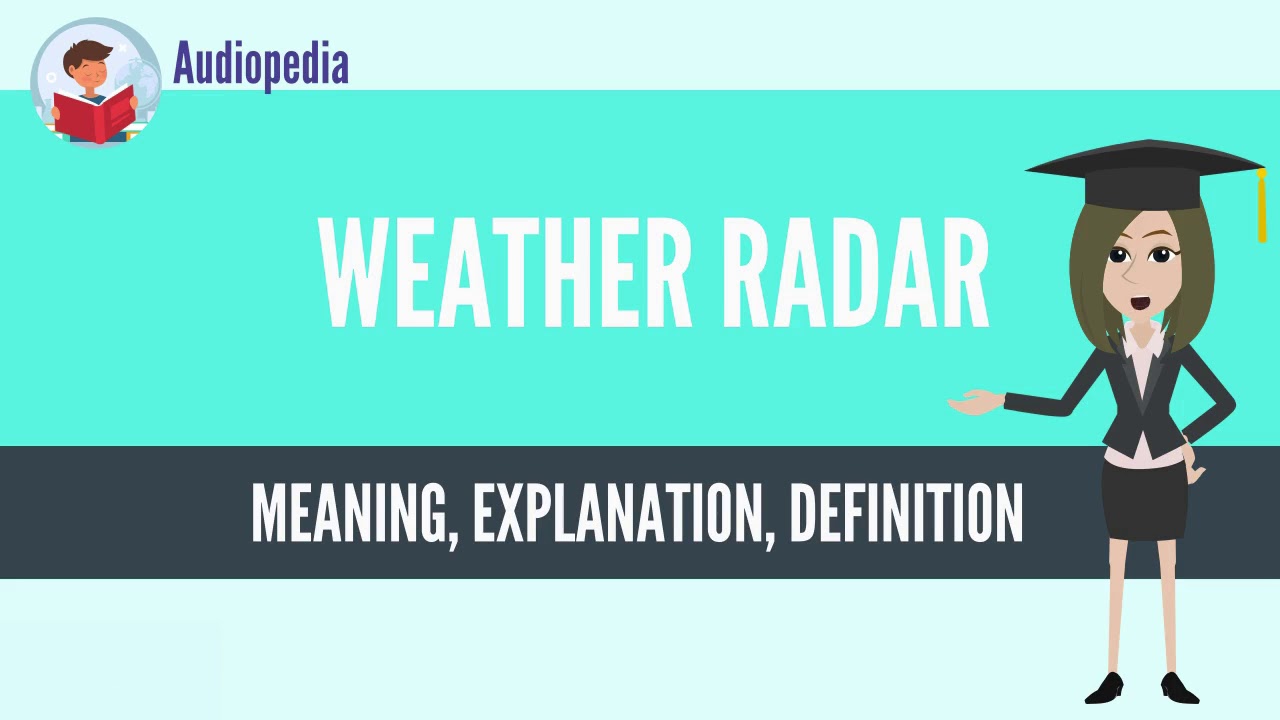 Audiopedia

WEATHER RADAR

MEANING, EXPLANATION, DEFINITION